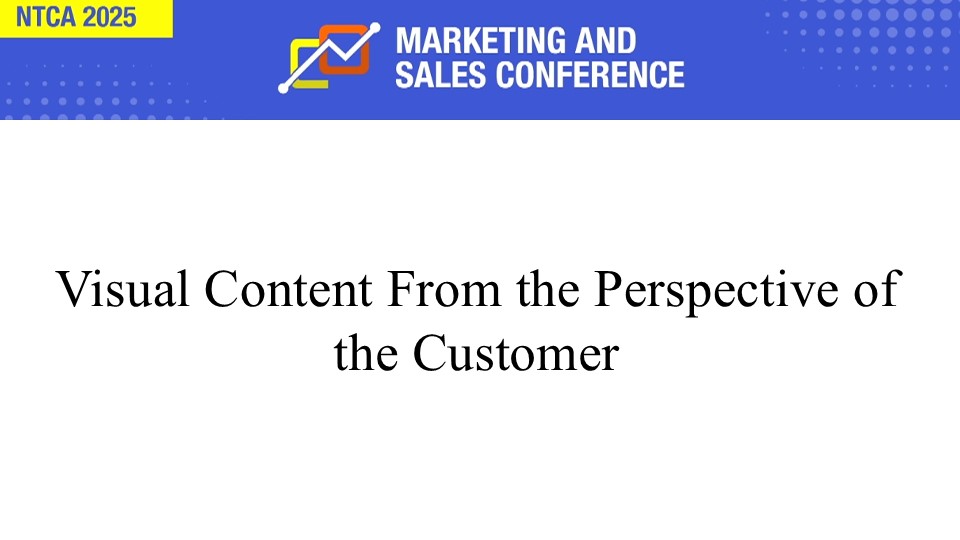 NTCA 2025

MARKETING AND SALES CONFERENCE

Visual Content From the Perspective of the Customer